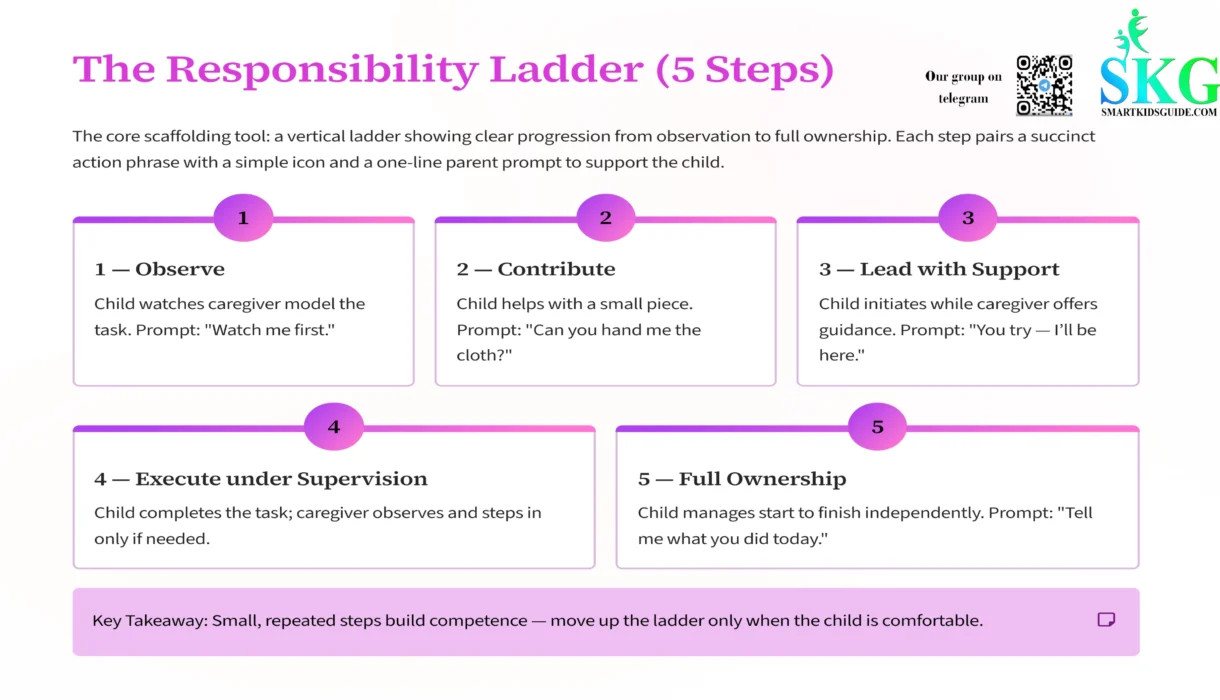 The Responsibility Ladder (5 Steps)

Our group on telegram

SKG
SMARTKIDSGUIDE.COM

The core scaffolding tool: a vertical ladder showing clear progression from observation to full ownership. Each step pairs a succinct action phrase with a simple icon and a one-line parent prompt to support the child.

1

1 — Observe

Child watches caregiver model the task. Prompt: "Watch me first."

2

2 — Contribute

Child helps with a small piece. Prompt: "Can you hand me the cloth?"

3

3 — Lead with Support

Child initiates while caregiver offers guidance. Prompt: "You try — I'll be here."

4

4 — Execute under Supervision

Child completes the task; caregiver observes and steps in only if needed.

5

5 — Full Ownership

Child manages start to finish independently. Prompt: "Tell me what you did today."

Key Takeaway: Small, repeated steps build competence — move up the ladder only when the child is comfortable.